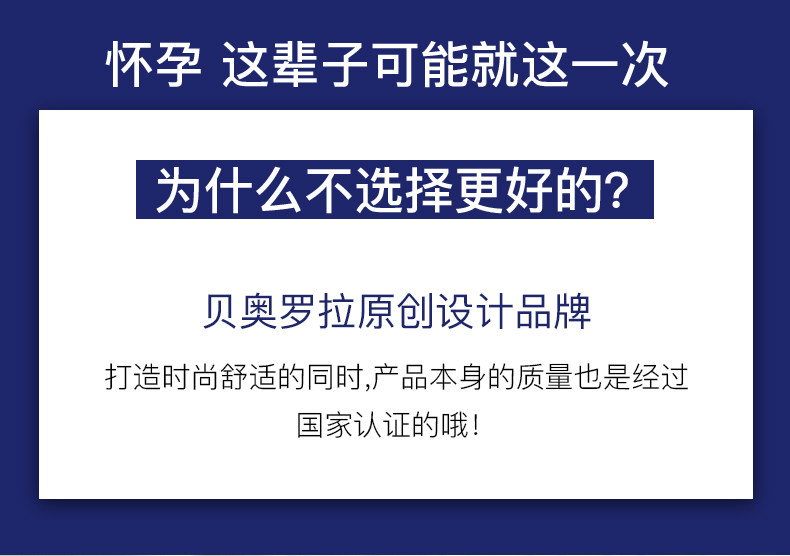 怀孕 这辈子可能就这一次

为什么不选择更好的?

贝奥罗拉原创设计品牌

打造时尚舒适的同时,产品本身的质量也是经过国家认证的哦!